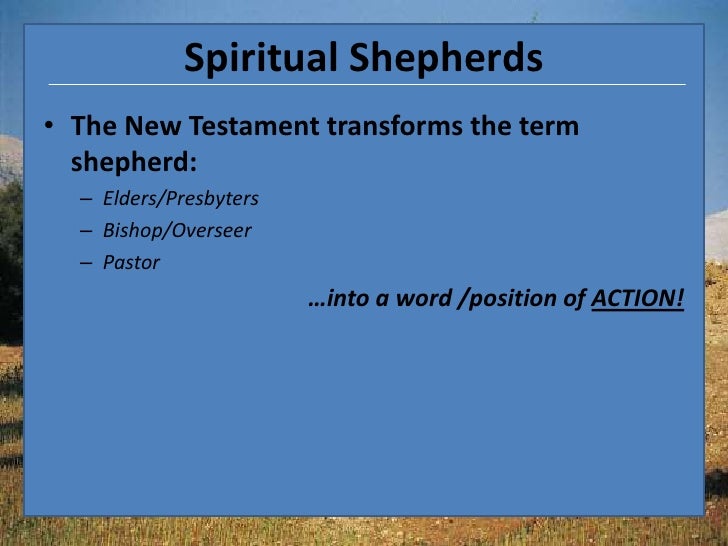 Spiritual Shepherds

• The New Testament transforms the term shepherd:
– Elders/Presbyters
– Bishop/Overseer
– Pastor

…into a word /position of ACTION!